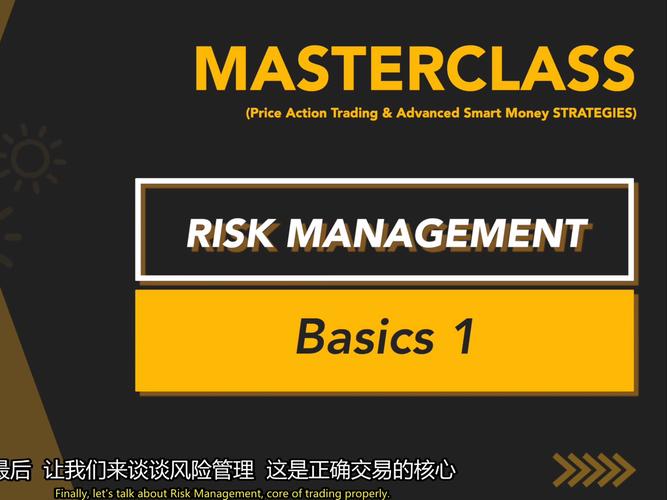 MASTERCLASS
(Price Action Trading & Advanced Smart Money STRATEGIES)

RISK MANAGEMENT

Basics 1

最后 让我们来谈谈风险管理 这是正确交易的核心
Finally, let's talk about Risk Management, core of trading properly.